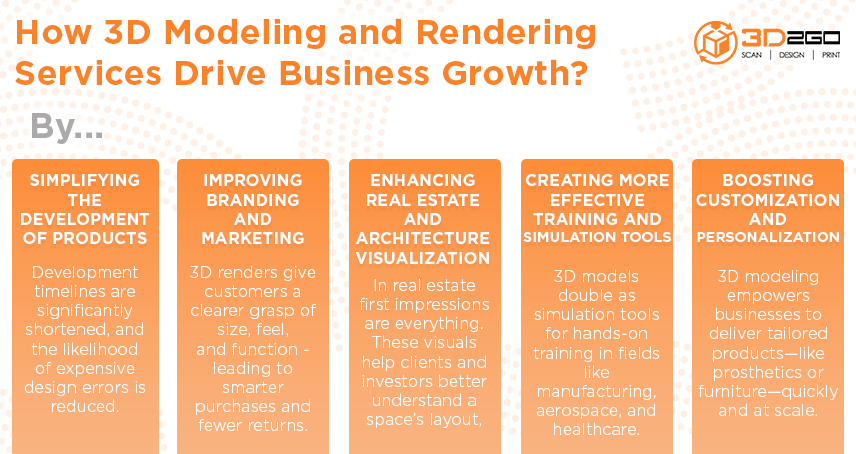 How 3D Modeling and Rendering Services Drive Business Growth?

3D2GO
SCAN | DESIGN | PRINT

By...

SIMPLIFYING THE DEVELOPMENT OF PRODUCTS

Development timelines are significantly shortened, and the likelihood of expensive design errors is reduced.

IMPROVING BRANDING AND MARKETING

3D renders give customers a clearer grasp of size, feel, and function - leading to smarter purchases and fewer returns.

ENHANCING REAL ESTATE AND ARCHITECTURE VISUALIZATION

In real estate first impressions are everything. These visuals help clients and investors better understand a space's layout,

CREATING MORE EFFECTIVE TRAINING AND SIMULATION TOOLS

3D models double as simulation tools for hands-on training in fields like manufacturing, aerospace, and healthcare.

BOOSTING CUSTOMIZATION AND PERSONALIZATION

3D modeling empowers businesses to deliver tailored products—like prosthetics or furniture—quickly and at scale.